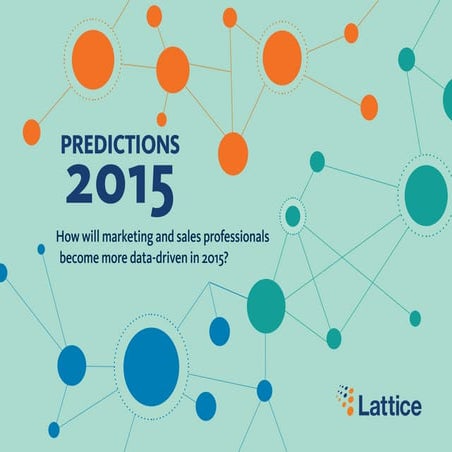 PREDICTIONS
2015

How will marketing and sales professionals become more data-driven in 2015?

Lattice